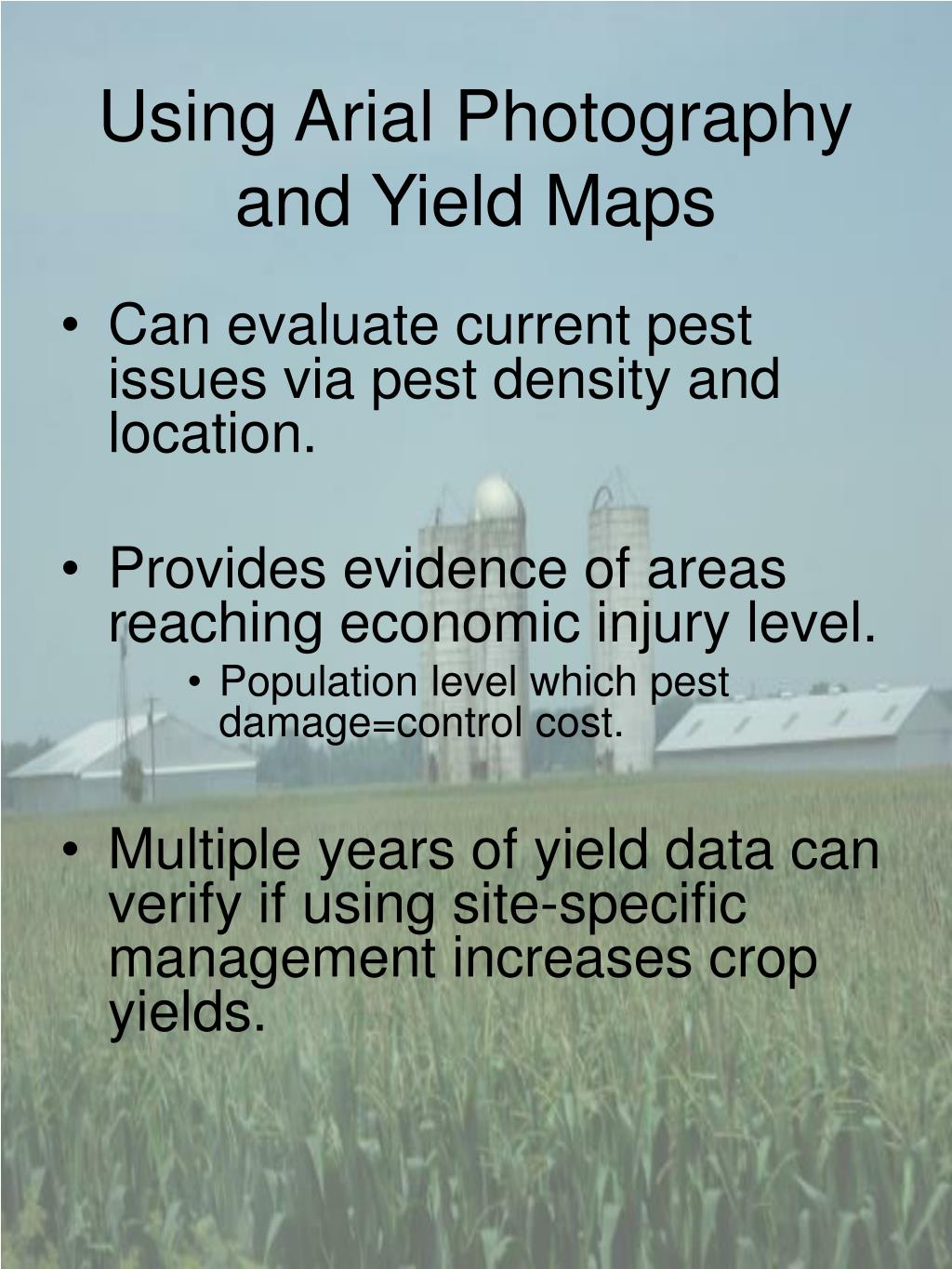 Using Arial Photography and Yield Maps

• Can evaluate current pest issues via pest density and location.

• Provides evidence of areas reaching economic injury level.
  • Population level which pest damage=control cost.

• Multiple years of yield data can verify if using site-specific management increases crop yields.